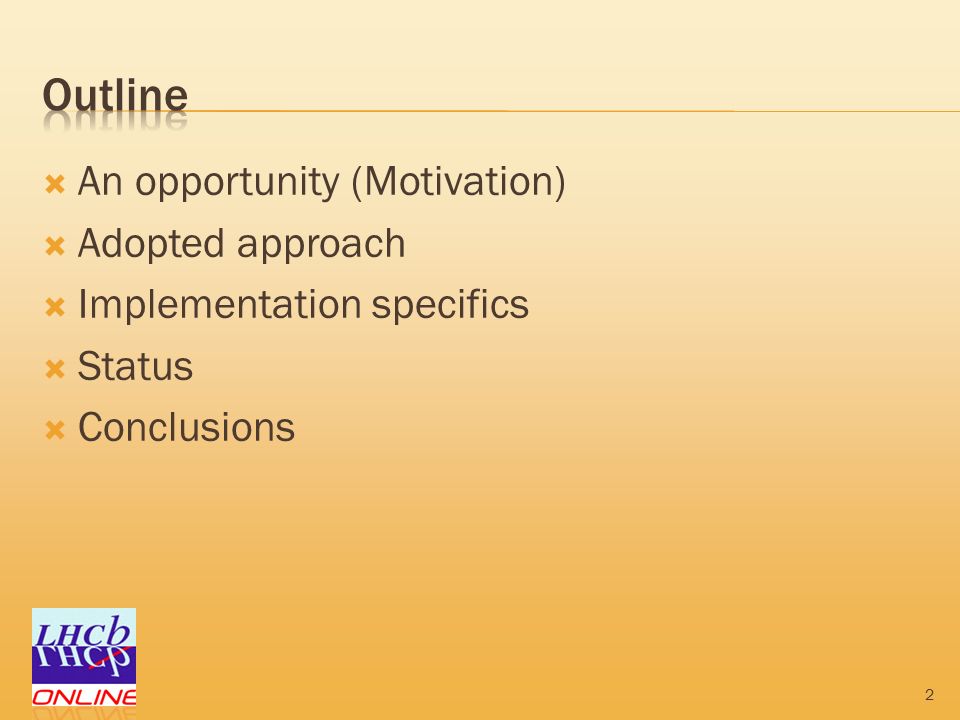 Outline

An opportunity (Motivation)
Adopted approach
Implementation specifics
Status
Conclusions

LHCb
ONLINE

2